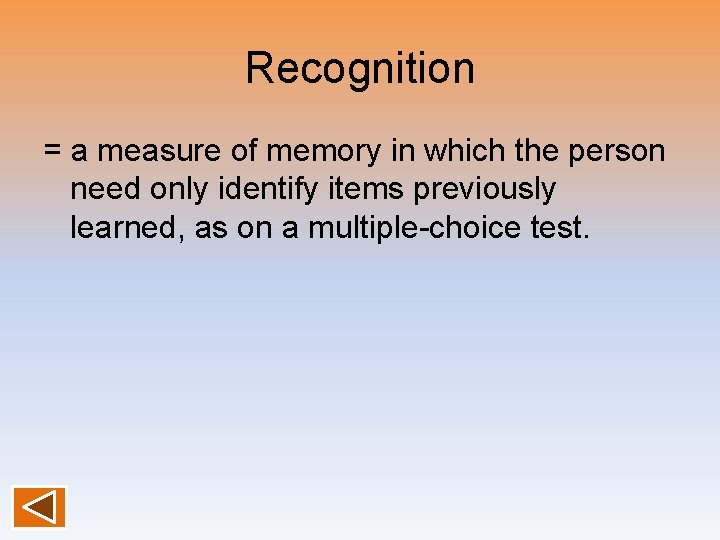 Recognition

= a measure of memory in which the person need only identify items previously learned, as on a multiple-choice test.